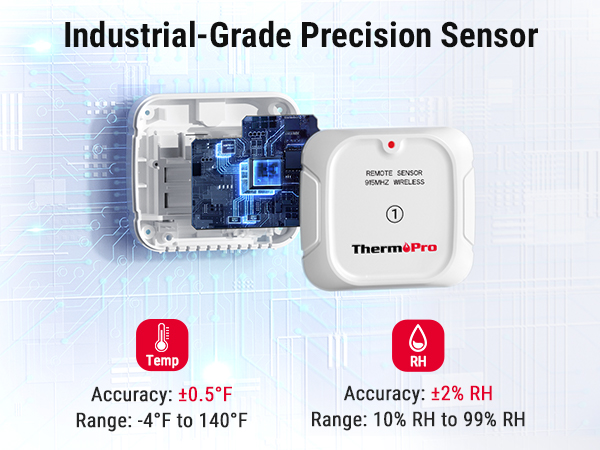 Industrial-Grade Precision Sensor

REMOTE SENSOR
915MHZ WIRELESS

①

ThermoPro

Temp

Accuracy: ±0.5°F
Range: -4°F to 140°F

RH

Accuracy: ±2% RH
Range: 10% RH to 99% RH